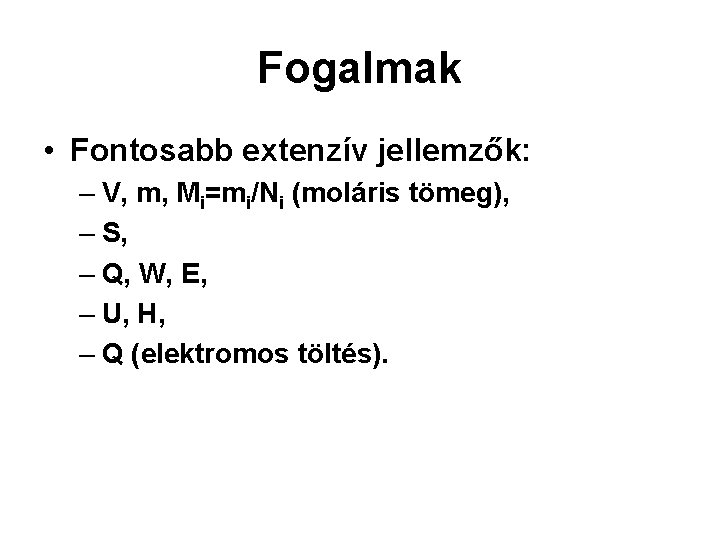 Fogalmak

• Fontosabb extenzív jellemzők:
– V, m, $M_i=m_i/N_i$ (moláris tömeg),
– S,
– Q, W, E,
– U, H,
– Q (elektromos töltés).